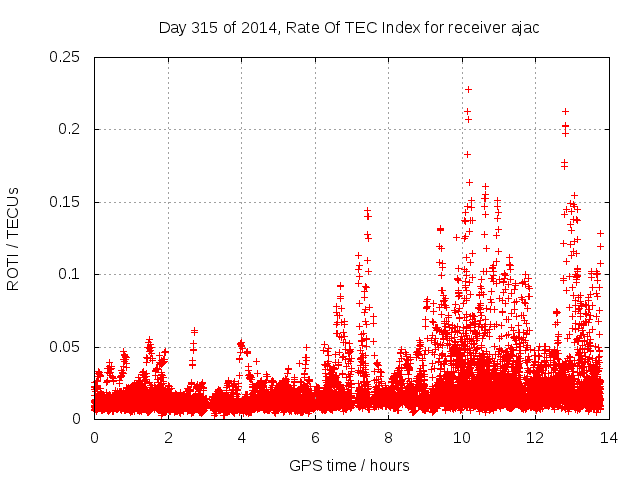 Day 315 of 2014, Rate Of TEC Index for receiver ajac

ROTI / TECUs

0.25
0.2
0.15
0.1
0.05
0

0
2
4
6
8
10
12
14

GPS time / hours